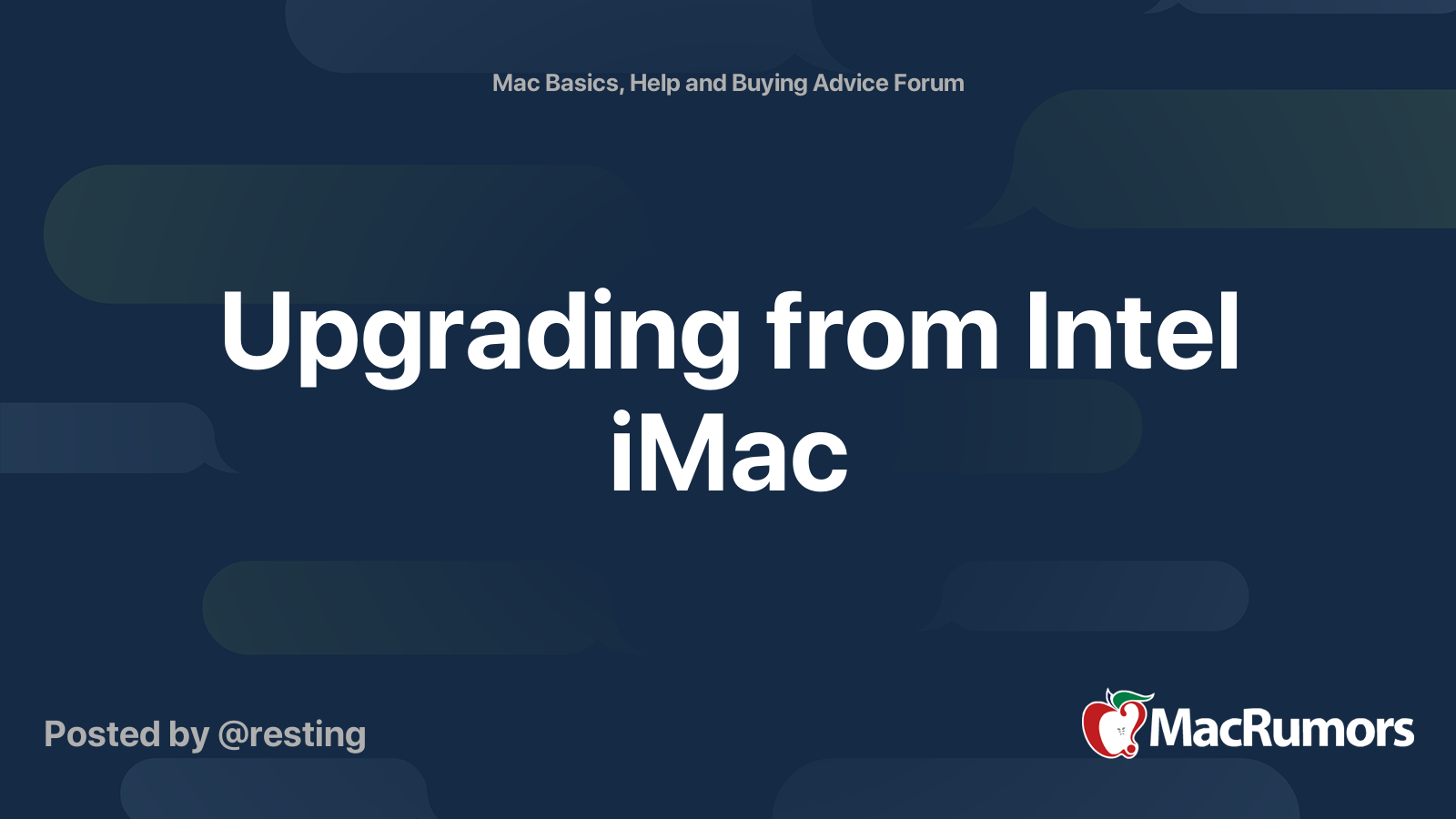 Mac Basics, Help and Buying Advice Forum

Upgrading from Intel iMac

Posted by @resting

MacRumors